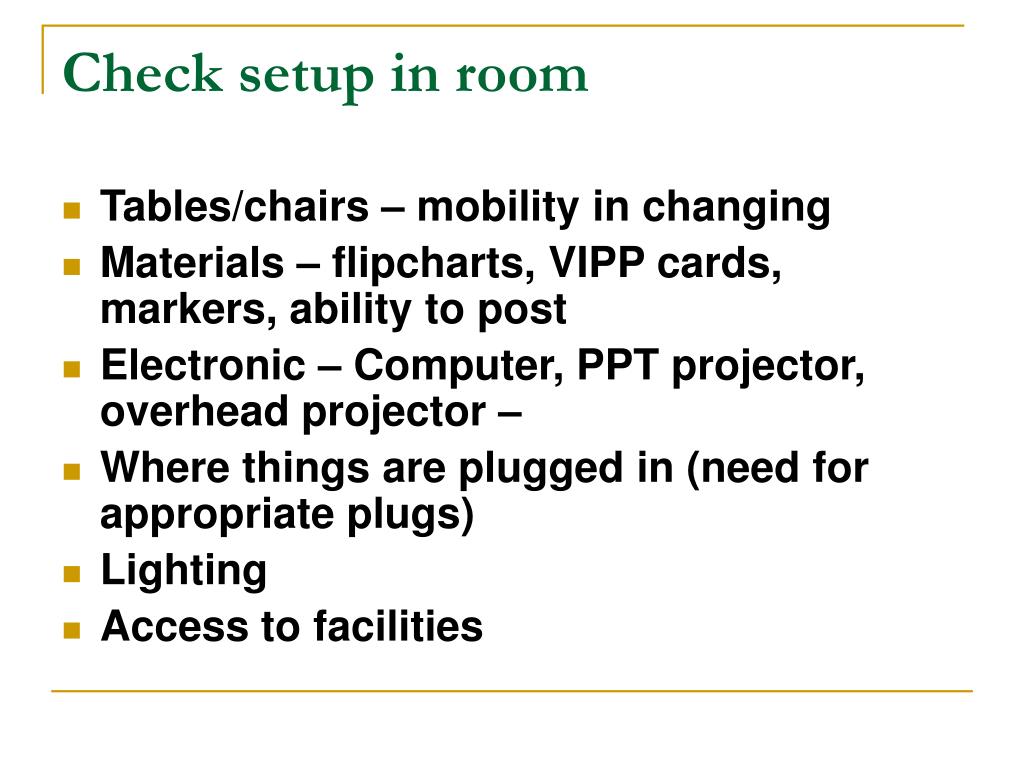 Check setup in room

- Tables/chairs – mobility in changing
- Materials – flipcharts, VIPP cards, markers, ability to post
- Electronic – Computer, PPT projector, overhead projector –
- Where things are plugged in (need for appropriate plugs)
- Lighting
- Access to facilities